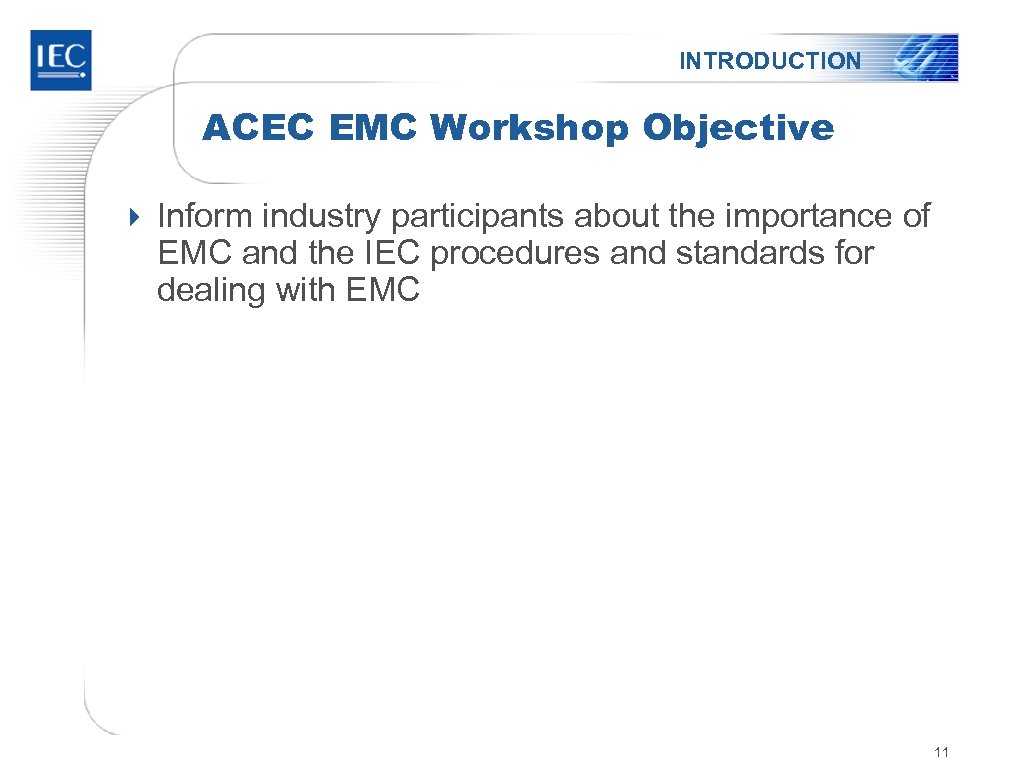 IEC

INTRODUCTION

ACEC EMC Workshop Objective

Inform industry participants about the importance of EMC and the IEC procedures and standards for dealing with EMC

11